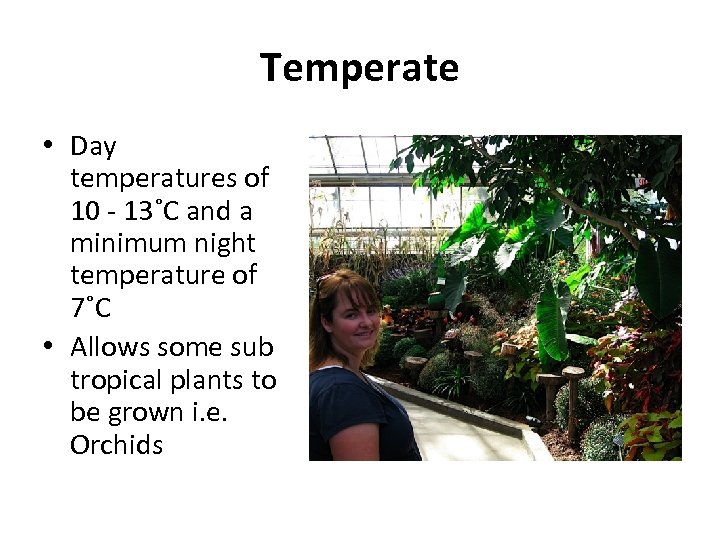 Temperate

• Day temperatures of 10 - 13˚C and a minimum night temperature of 7˚C
• Allows some sub tropical plants to be grown i.e. Orchids